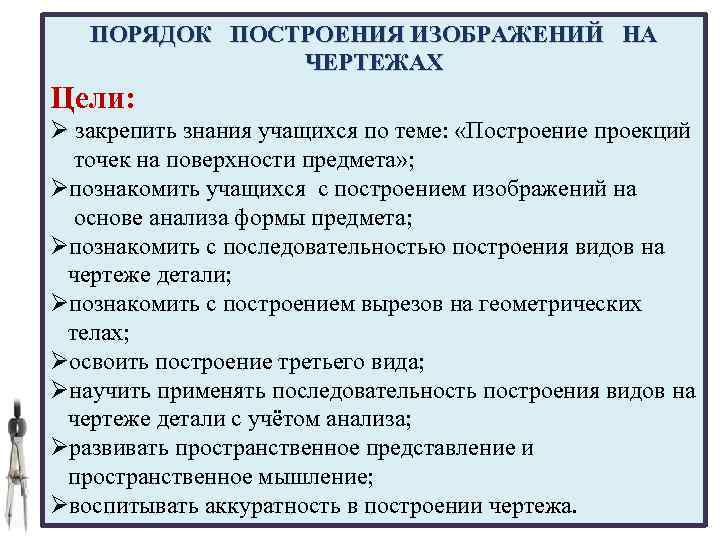 ПОРЯДОК ПОСТРОЕНИЯ ИЗОБРАЖЕНИЙ НА ЧЕРТЕЖАХ

Цели:

➢ закрепить знания учащихся по теме: «Построение проекций точек на поверхности предмета»;

➢познакомить учащихся с построением изображений на основе анализа формы предмета;

➢познакомить с последовательностью построения видов на чертеже детали;

➢познакомить с построением вырезов на геометрических телах;

➢освоить построение третьего вида;

➢научить применять последовательность построения видов на чертеже детали с учётом анализа;

➢развивать пространственное представление и пространственное мышление;

➢воспитывать аккуратность в построении чертежа.